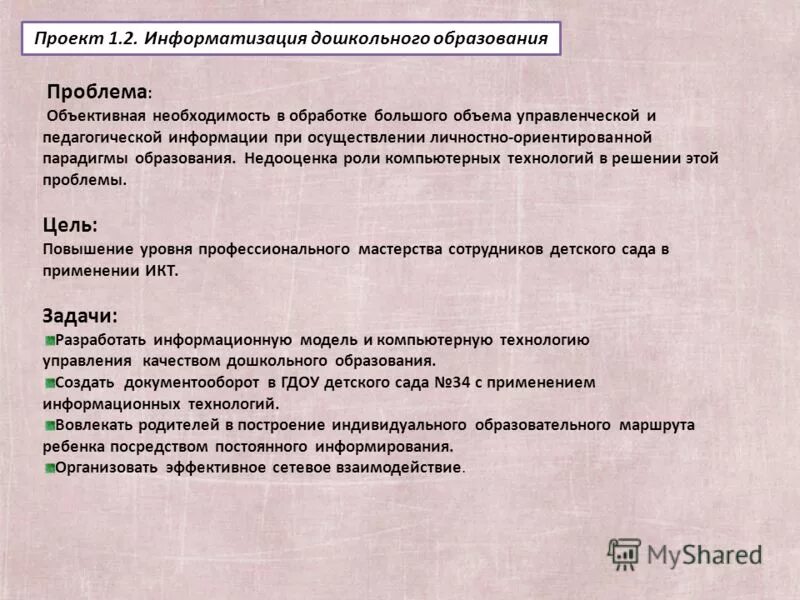 Проект 1.2. Информатизация дошкольного образования

Проблема:
Объективная необходимость в обработке большого объема управленческой и педагогической информации при осуществлении личностно-ориентированной парадигмы образования. Недооценка роли компьютерных технологий в решении этой проблемы.

Цель:
Повышение уровня профессионального мастерства сотрудников детского сада в применении ИКТ.

Задачи:
Разработать информационную модель и компьютерную технологию управления качеством дошкольного образования.
Создать документооборот в ГДОУ детского сада №34 с применением информационных технологий.
Вовлекать родителей в построение индивидуального образовательного маршрута ребенка посредством постоянного информирования.
Организовать эффективное сетевое взаимодействие.

MyShared